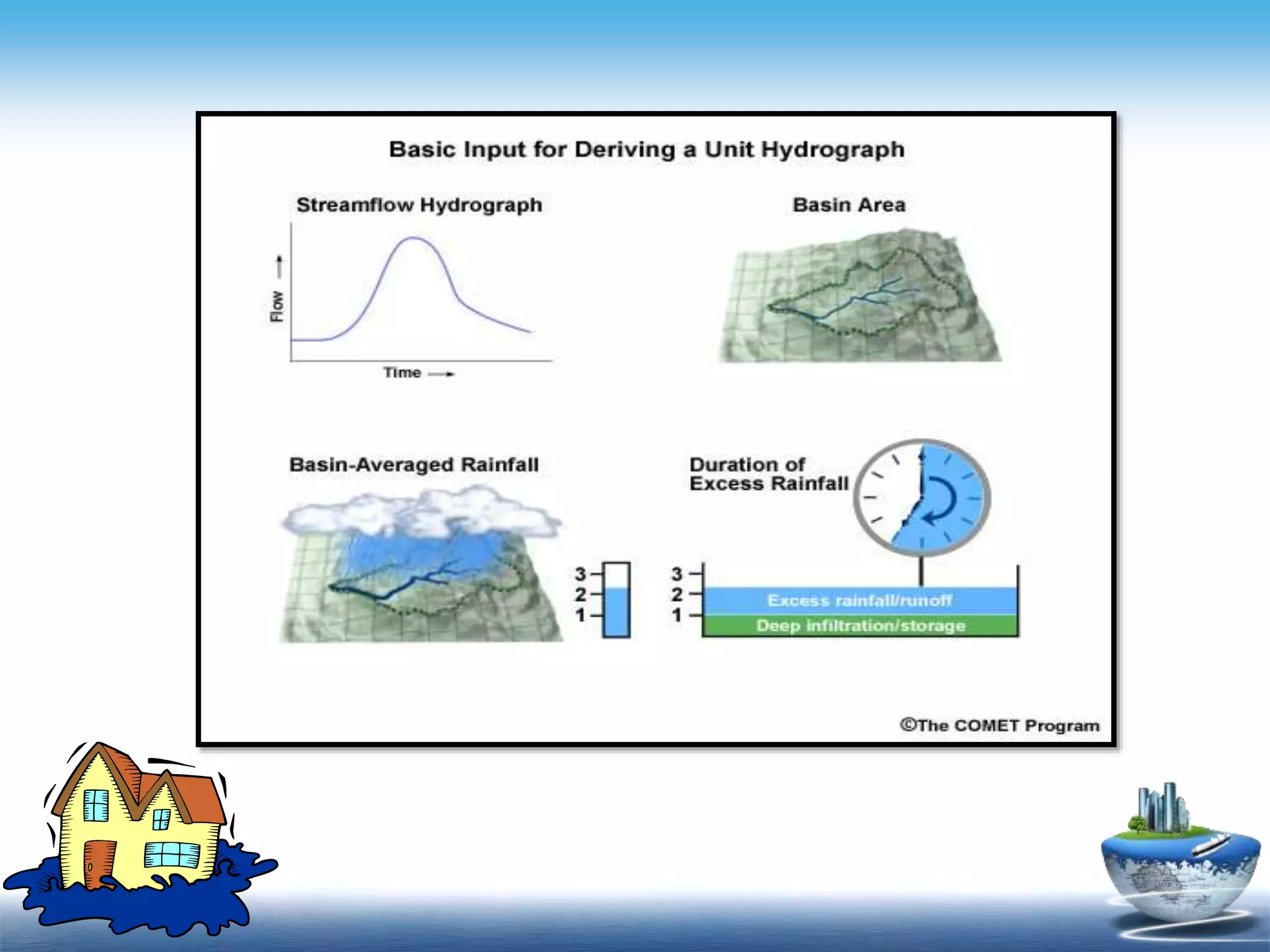 Basic Input for Deriving a Unit Hydrograph

Streamflow Hydrograph

Flow

Time

Basin Area

Basin-Averaged Rainfall

3
2
1

Duration of Excess Rainfall

3
2
1

Excess rainfall/runoff

Deep infiltration/storage

©The COMET Program